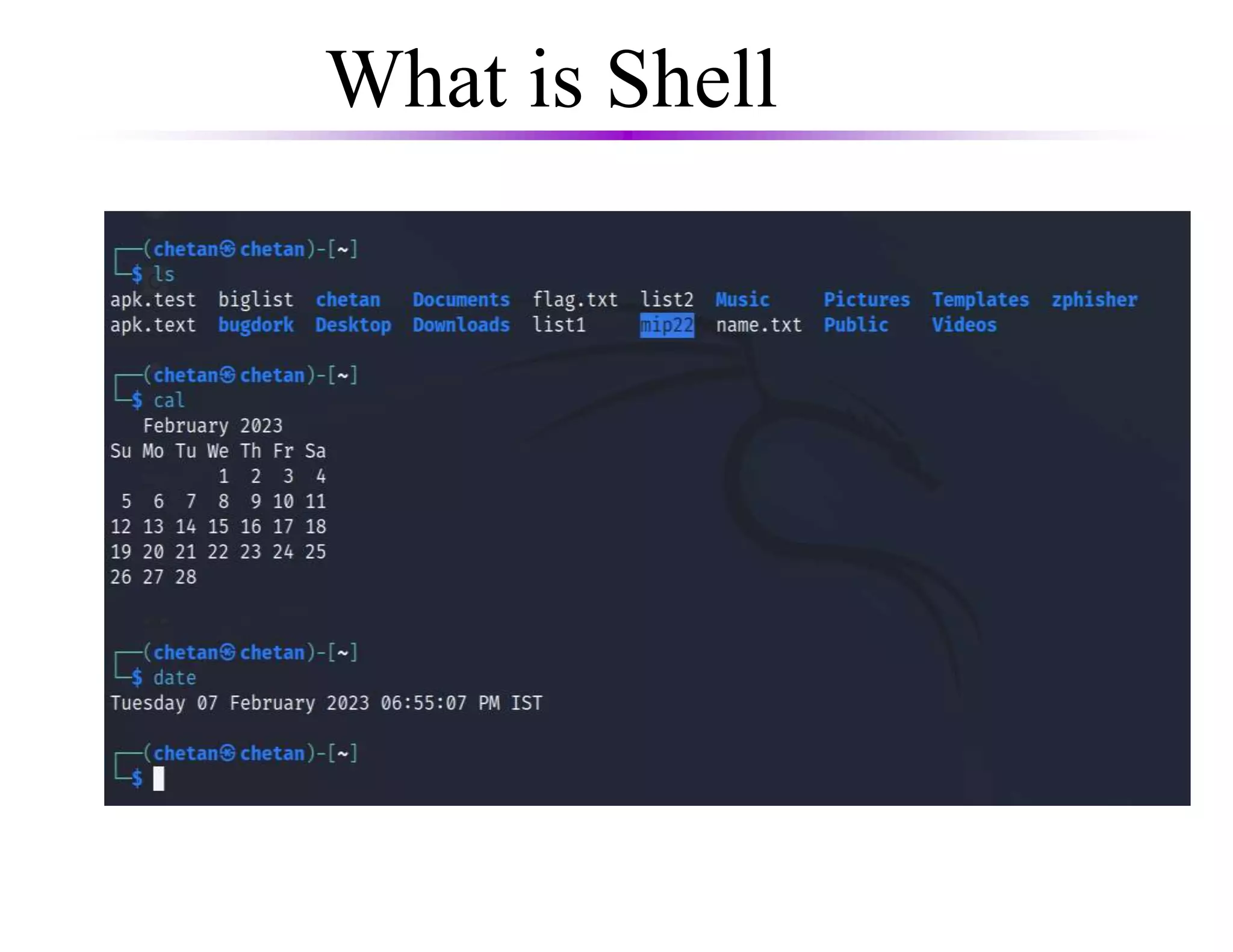 What is Shell

┌──(chetan㉿chetan)-[~]
└─$ ls
apk.test biglist chetan Documents flag.txt list2 Music Pictures Templates zphisher
apk.text bugdork Desktop Downloads list1 mip22 name.txt Public Videos

┌──(chetan㉿chetan)-[~]
└─$ cal
February 2023
Su Mo Tu We Th Fr Sa
1 2 3 4
5 6 7 8 9 10 11
12 13 14 15 16 17 18
19 20 21 22 23 24 25
26 27 28

┌──(chetan㉿chetan)-[~]
└─$ date
Tuesday 07 February 2023 06:55:07 PM IST

┌──(chetan㉿chetan)-[~]
└─$